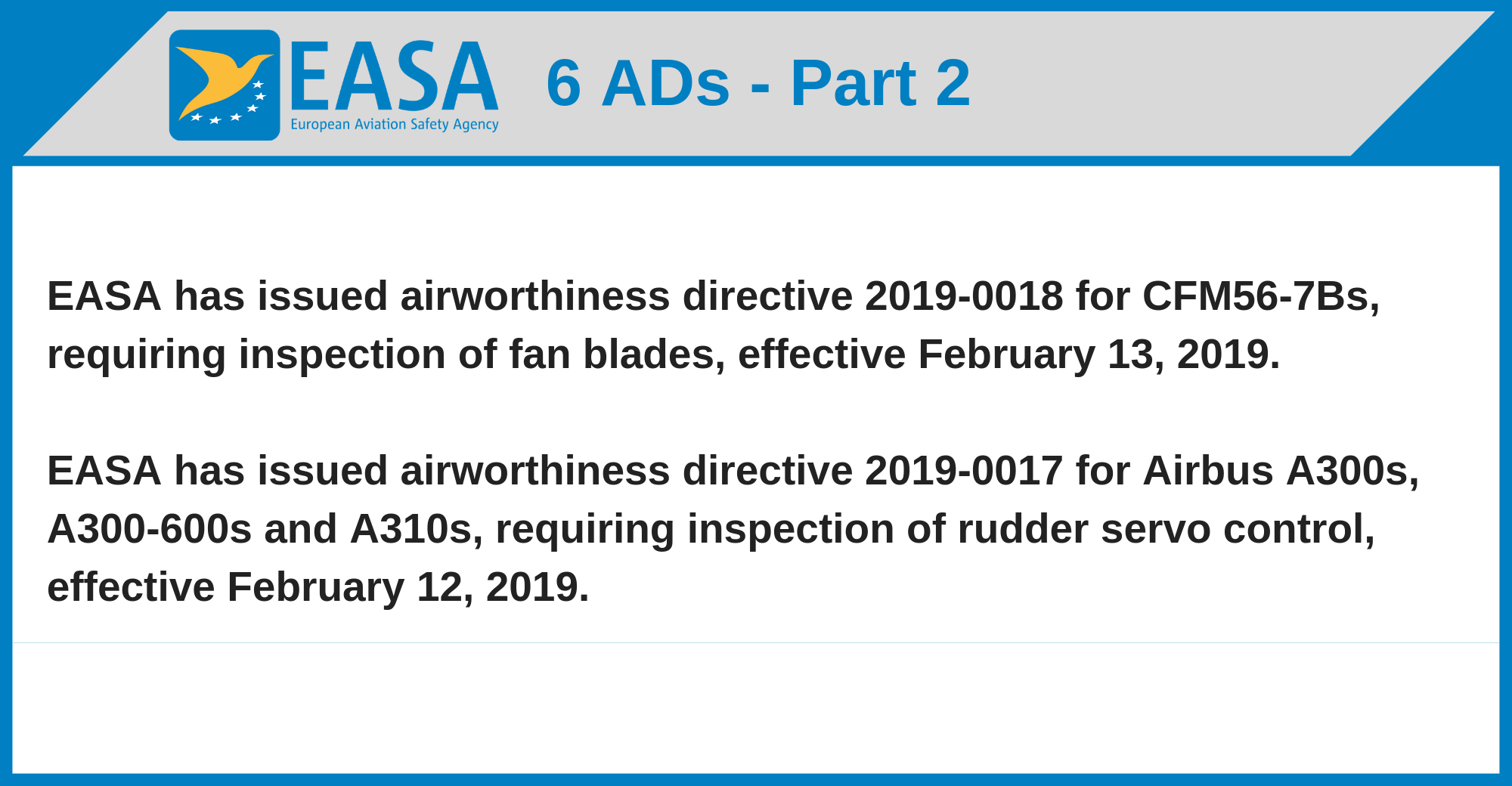 EASA
European Aviation Safety Agency

6 ADs - Part 2

EASA has issued airworthiness directive 2019-0018 for CFM56-7Bs, requiring inspection of fan blades, effective February 13, 2019.

EASA has issued airworthiness directive 2019-0017 for Airbus A300s, A300-600s and A310s, requiring inspection of rudder servo control, effective February 12, 2019.